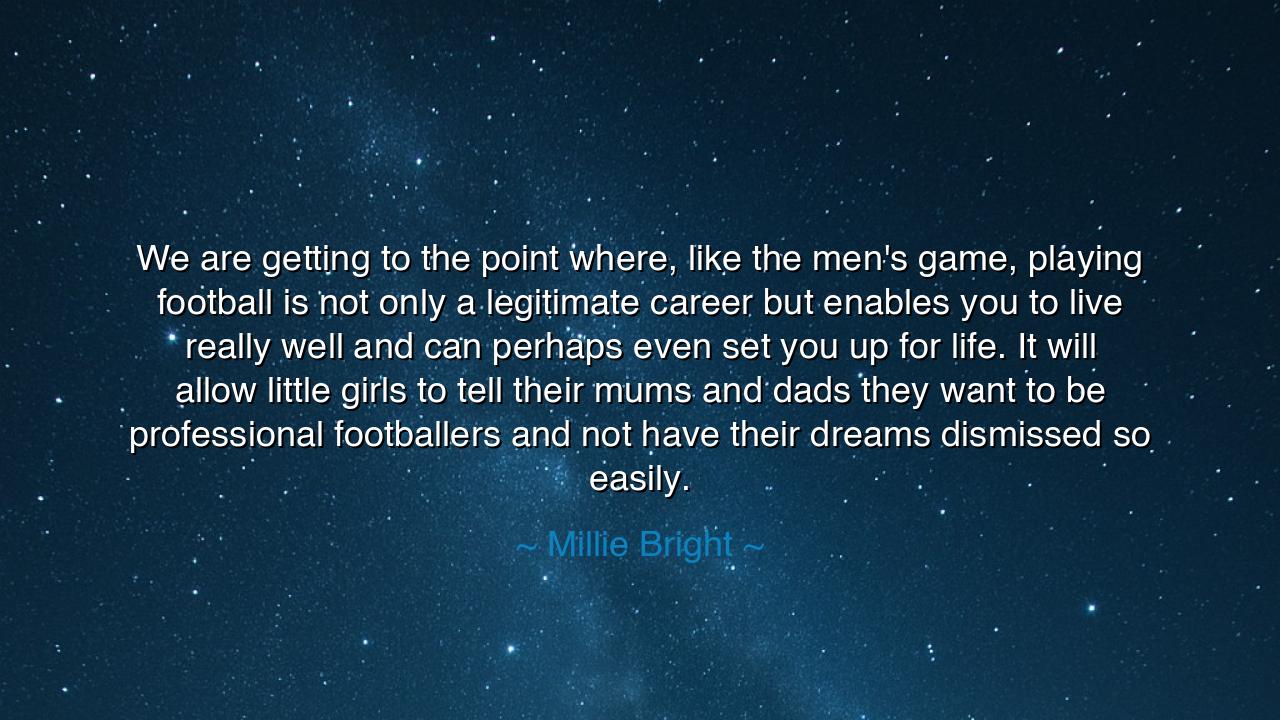 We are getting to the point where, like the men's game, playing football is not only a legitimate career but enables you to live really well and can perhaps even set you up for life. It will allow little girls to tell their mums and dads they want to be professional footballers and not have their dreams dismissed so easily.

~ Millie Bright ~